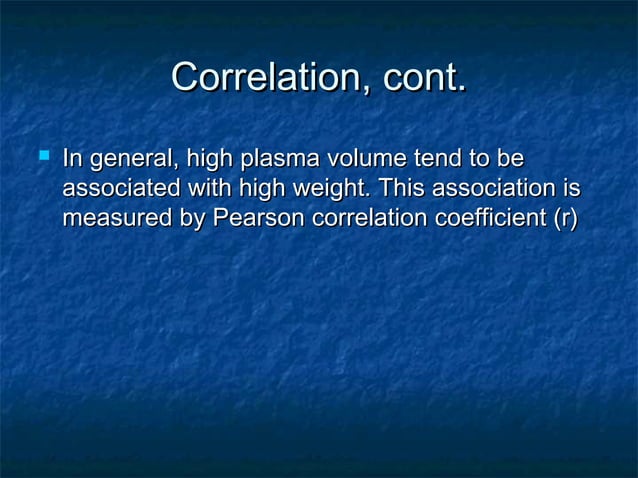 Correlation, cont.

In general, high plasma volume tend to be associated with high weight. This association is measured by Pearson correlation coefficient (r)